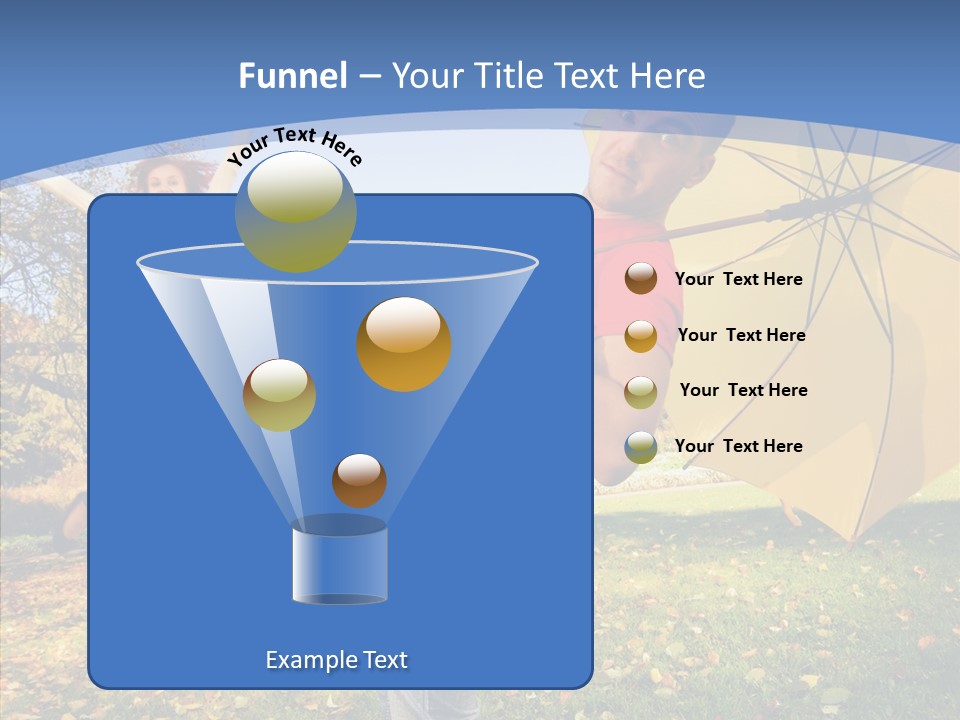 Funnel – Your Title Text Here

Your Text Here

Your Text Here

Your Text Here

Your Text Here

Your Text Here

Example Text